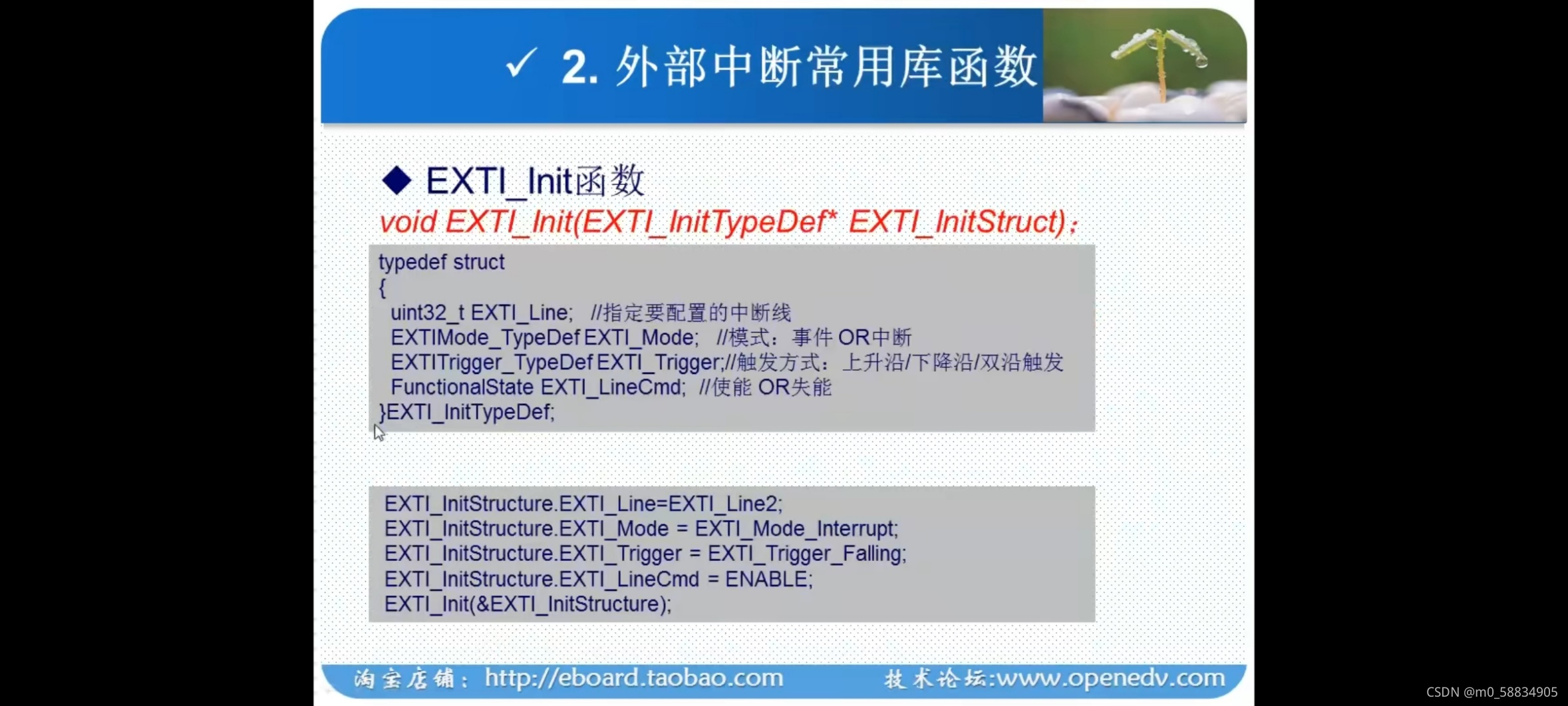 ✓ 2. 外部中断常用库函数

◆ EXTI_Init函数

void EXTI_Init(EXTI_InitTypeDef* EXTI_InitStruct);

typedef struct
{
uint32_t EXTI_Line; //指定要配置的中断线
EXTIMode_TypeDef EXTI_Mode; //模式：事件 OR中断
EXTITrigger_TypeDef EXTI_Trigger;//触发方式：上升沿/下降沿/双沿触发
FunctionalState EXTI_LineCmd; //使能 OR失能
}EXTI_InitTypeDef;

EXTI_InitStructure.EXTI_Line=EXTI_Line2;
EXTI_InitStructure.EXTI_Mode = EXTI_Mode_Interrupt;
EXTI_InitStructure.EXTI_Trigger = EXTI_Trigger_Falling;
EXTI_InitStructure.EXTI_LineCmd = ENABLE;
EXTI_Init(&EXTI_InitStructure);

淘宝店铺：http://eboard.taobao.com 技术论坛:www.openedv.com

CSDN @m0_58834905